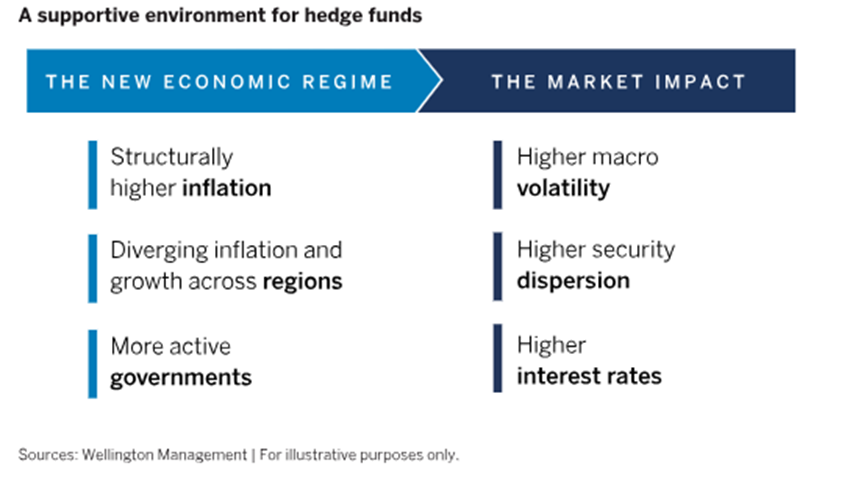 A supportive environment for hedge funds

THE NEW ECONOMIC REGIME

Structurally higher inflation

Diverging inflation and growth across regions

More active governments

THE MARKET IMPACT

Higher macro volatility

Higher security dispersion

Higher interest rates

Sources: Wellington Management | For illustrative purposes only.